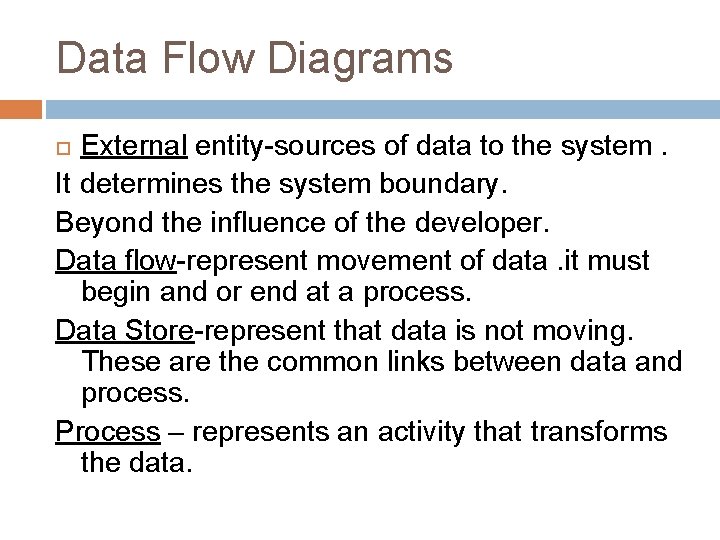 Data Flow Diagrams

External entity-sources of data to the system .

It determines the system boundary.

Beyond the influence of the developer.

Data flow-represent movement of data .it must begin and or end at a process.

Data Store-represent that data is not moving. These are the common links between data and process.

Process – represents an activity that transforms the data.